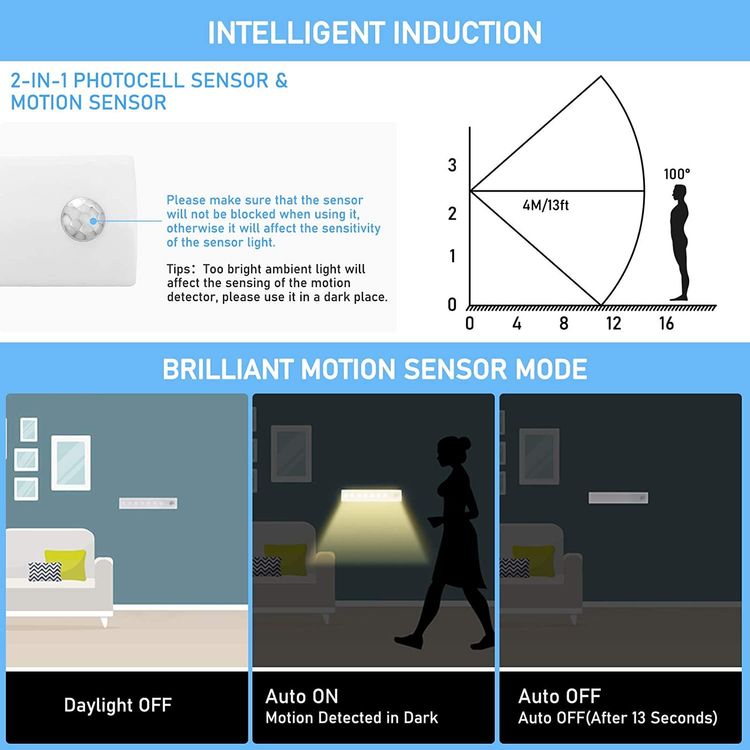 INTELLIGENT INDUCTION

2-IN-1 PHOTOCELL SENSOR & MOTION SENSOR

Please make sure that the sensor will not be blocked when using it, otherwise it will affect the sensitivity of the sensor light.

Tips: Too bright ambient light will affect the sensing of the motion detector, please use it in a dark place.

3
2
1
0
0 4 8 12 16
4M/13ft
100°

BRILLIANT MOTION SENSOR MODE

Daylight OFF

Auto ON
Motion Detected in Dark

Auto OFF
Auto OFF(After 13 Seconds)